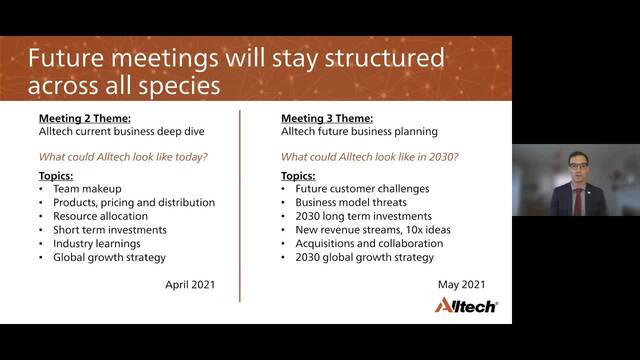 Future meetings will stay structured across all species

Meeting 2 Theme:
Alltech current business deep dive

What could Alltech look like today?

Topics:
• Team makeup
• Products, pricing and distribution
• Resource allocation
• Short term investments
• Industry learnings
• Global growth strategy

April 2021

Meeting 3 Theme:
Alltech future business planning

What could Alltech look like in 2030?

Topics:
• Future customer challenges
• Business model threats
• 2030 long term investments
• New revenue streams, 10x ideas
• Acquisitions and collaboration
• 2030 global growth strategy

May 2021

Alltech